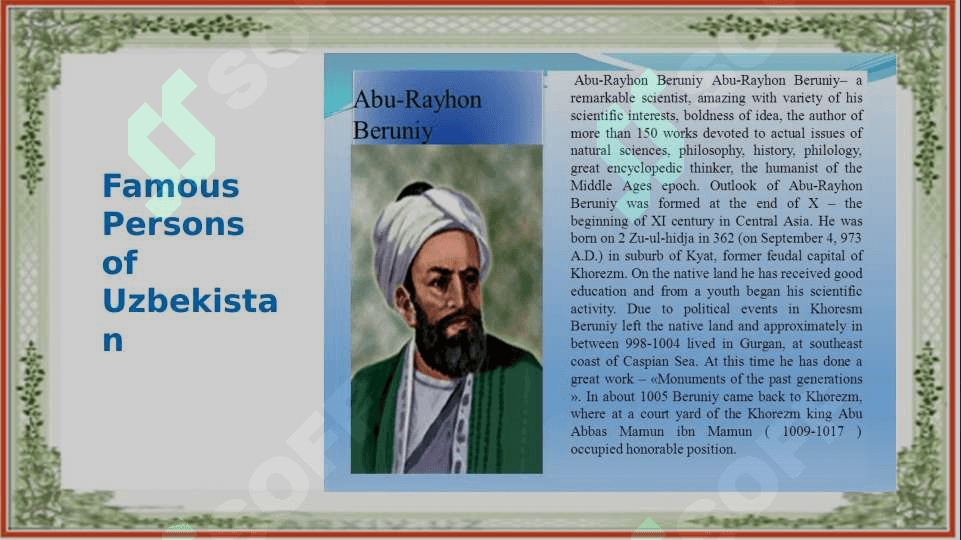 Famous Persons of Uzbekista n

Abu-Rayhon Beruniy

Abu-Rayhon Beruniy Abu-Rayhon Beruniy– a remarkable scientist, amazing with variety of his scientific interests, boldness of idea, the author of more than 150 works devoted to actual issues of natural sciences, philosophy, history, philology, great encyclopedic thinker, the humanist of the Middle Ages epoch. Outlook of Abu-Rayhon Beruniy was formed at the end of X – the beginning of XI century in Central Asia. He was born on 2 Zu-ul-hidja in 362 (on September 4, 973 A.D.) in suburb of Kyat, former feudal capital of Khorezm. On the native land he has received good education and from a youth began his scientific activity. Due to political events in Khoresm Beruniy left the native land and approximately in between 998-1004 lived in Gurgan, at southeast coast of Caspian Sea. At this time he has done a great work – «Monuments of the past generations ». In about 1005 Beruniy came back to Khorezm, where at a court yard of the Khorezm king Abu Abbas Mamun ibn Mamun ( 1009-1017 ) occupied honorable position.